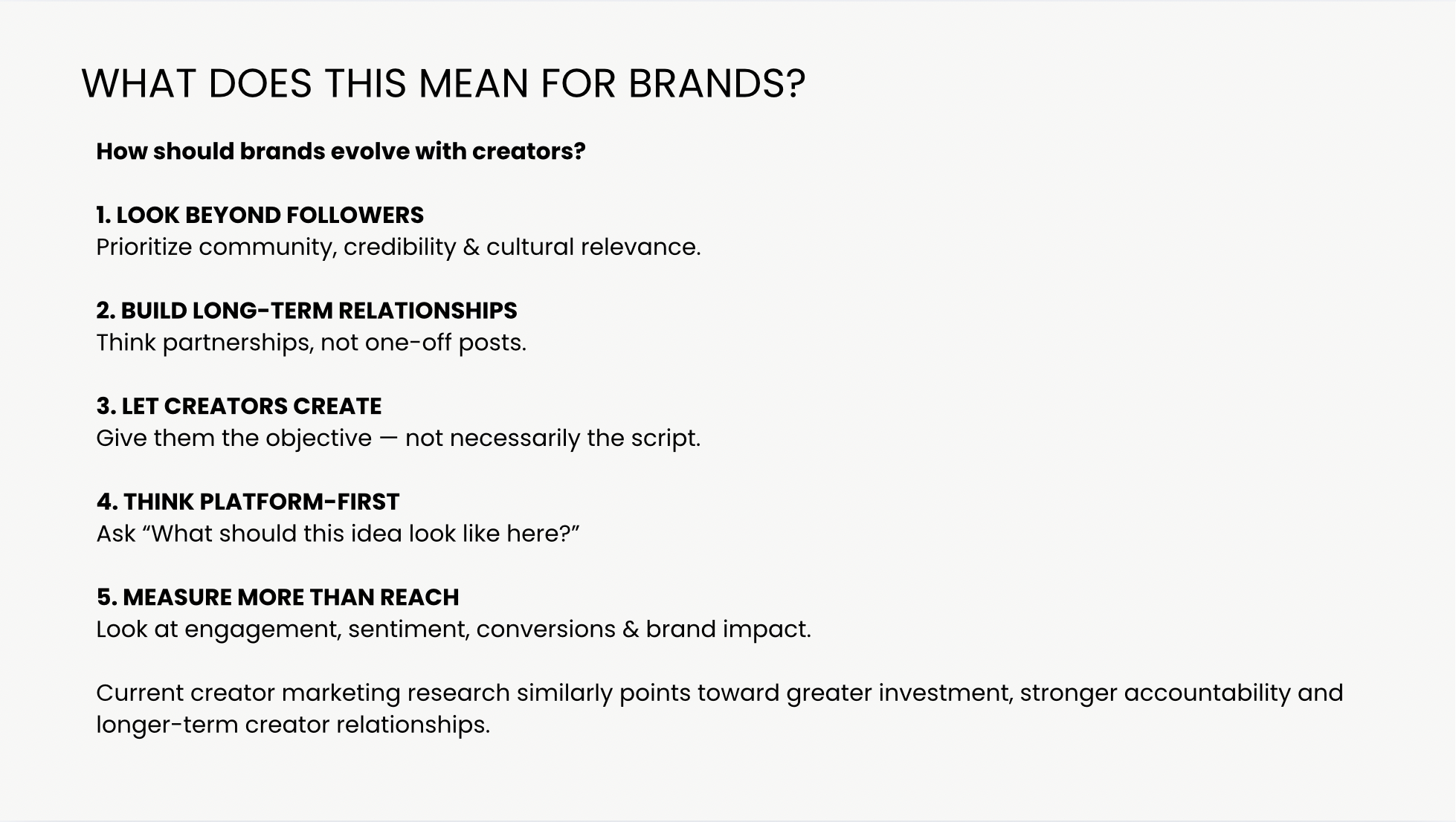 WHAT DOES THIS MEAN FOR BRANDS?

How should brands evolve with creators?

1. LOOK BEYOND FOLLOWERS
Prioritize community, credibility & cultural relevance.

2. BUILD LONG-TERM RELATIONSHIPS
Think partnerships, not one-off posts.

3. LET CREATORS CREATE
Give them the objective — not necessarily the script.

4. THINK PLATFORM-FIRST
Ask “What should this idea look like here?”

5. MEASURE MORE THAN REACH
Look at engagement, sentiment, conversions & brand impact.

Current creator marketing research similarly points toward greater investment, stronger accountability and longer-term creator relationships.